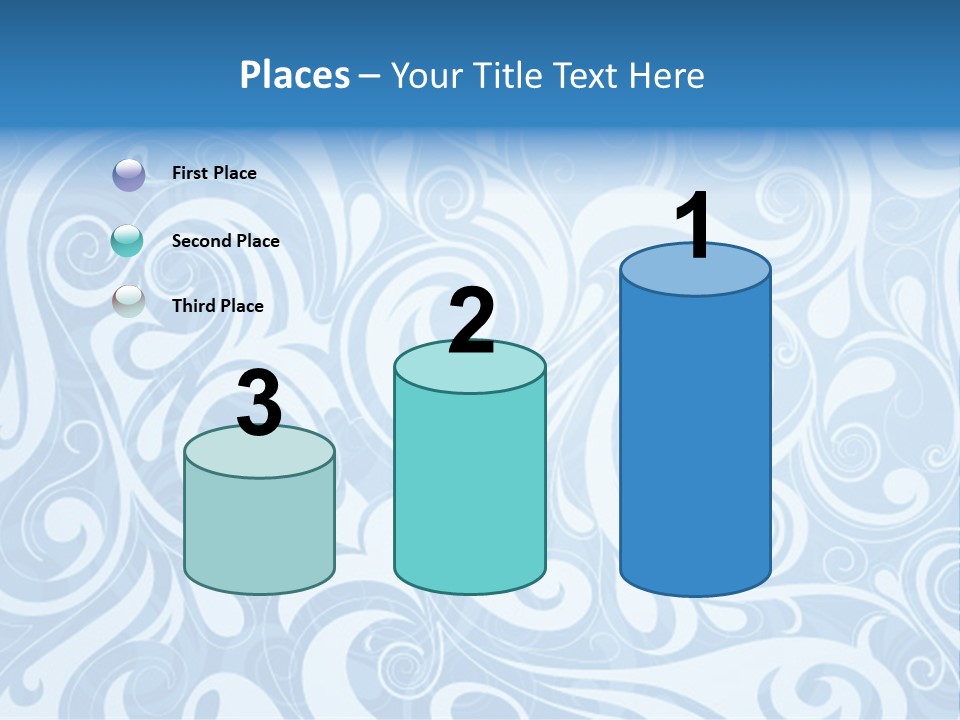 Places – Your Title Text Here

First Place

Second Place

Third Place

3

2

1